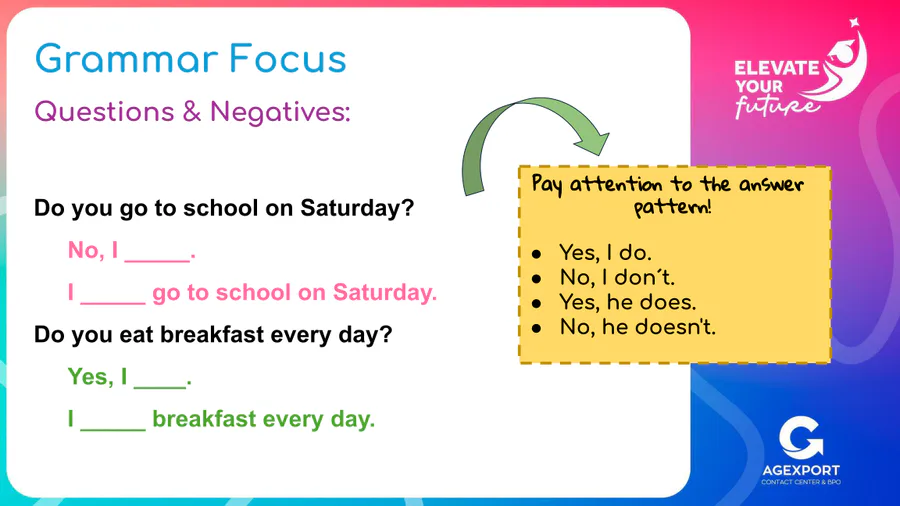 Grammar Focus

Questions & Negatives:

Do you go to school on Saturday?

No, I _____.

I _____ go to school on Saturday.

Do you eat breakfast every day?

Yes, I ____.

I _____ breakfast every day.

Pay attention to the answer pattern!

- Yes, I do.
- No, I don´t.
- Yes, he does.
- No, he doesn't.

ELEVATE YOUR future

AGEXPORT
CONTACT CENTER & BPO